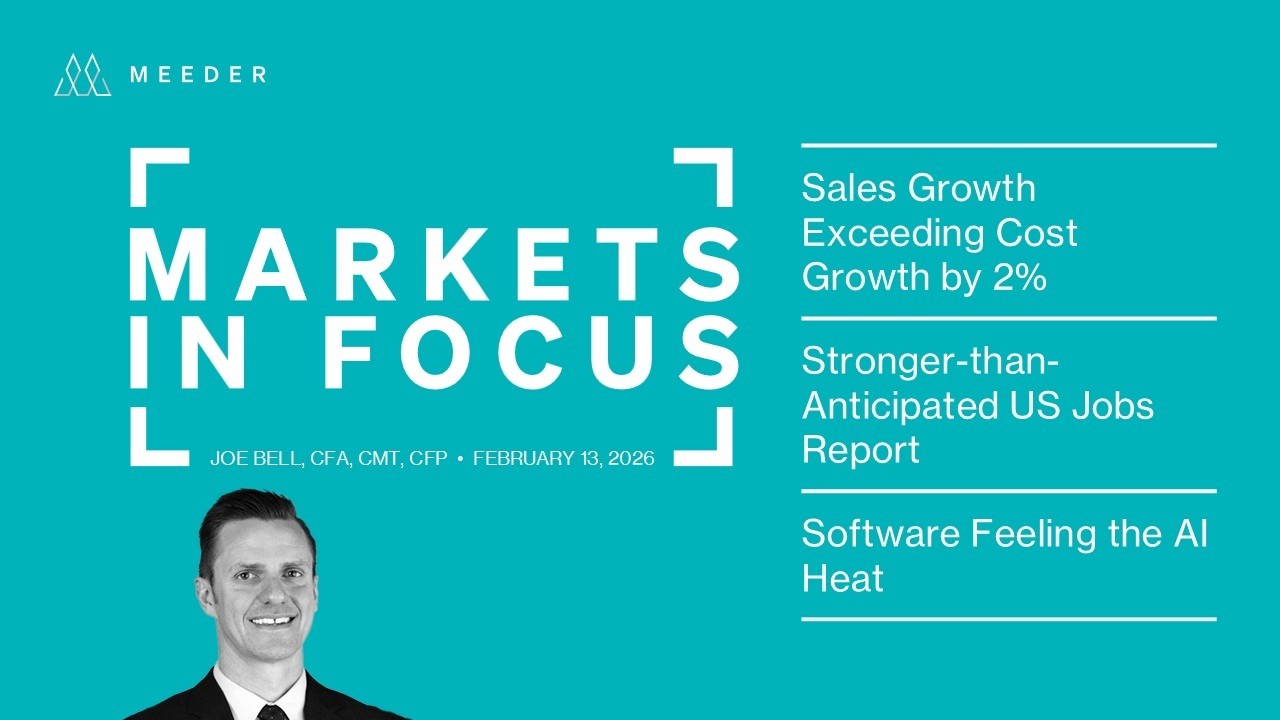 MEEDER

MARKETS IN FOCUS

JOE BELL, CFA, CMT, CFP • FEBRUARY 13, 2026

Sales Growth Exceeding Cost Growth by 2%

Stronger-than-Anticipated US Jobs Report

Software Feeling the AI Heat